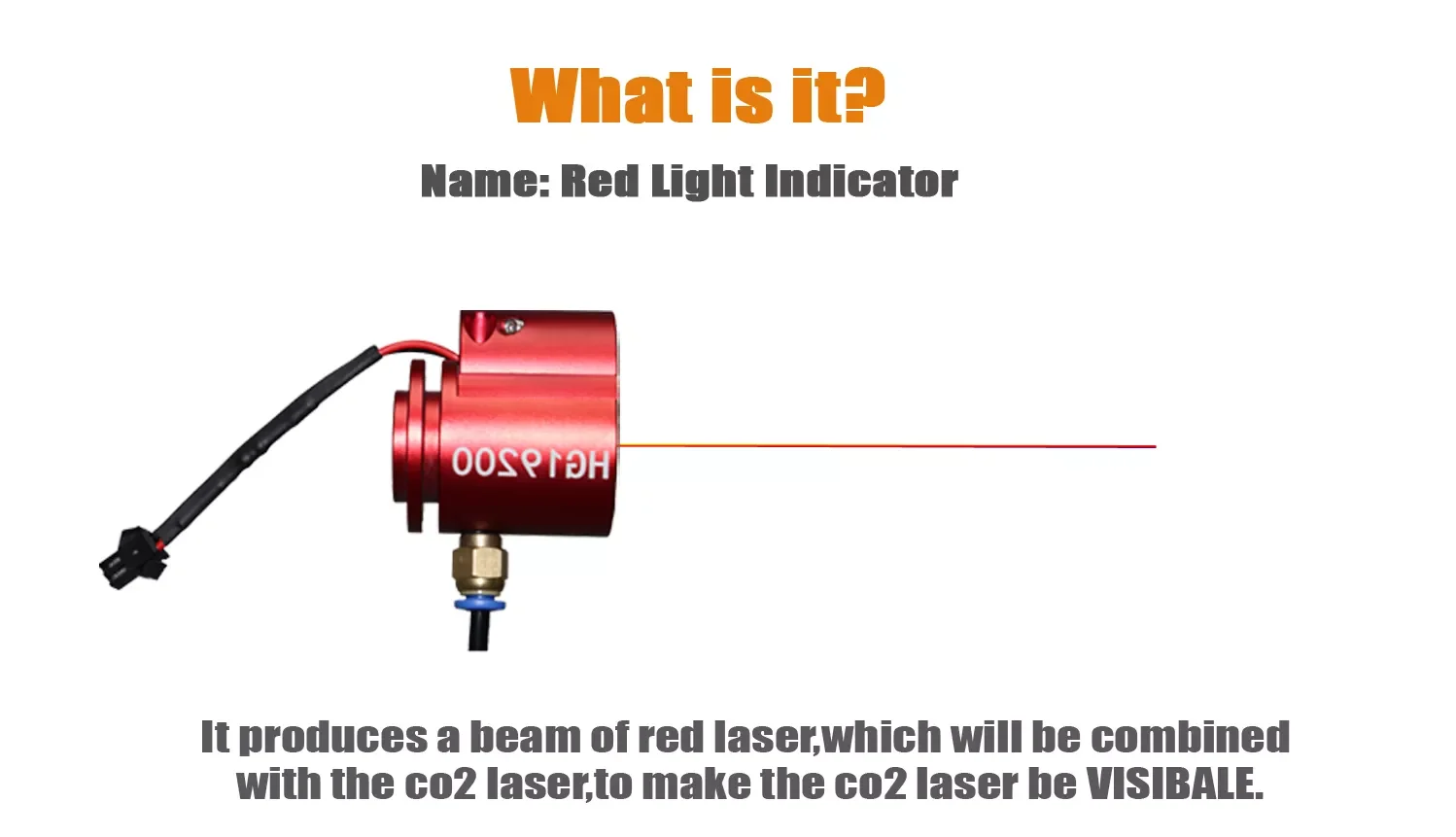 What is it?

Name: Red Light Indicator

HG19200

It produces a beam of red laser,which will be combined with the co2 laser,to make the co2 laser be VISIBALE.